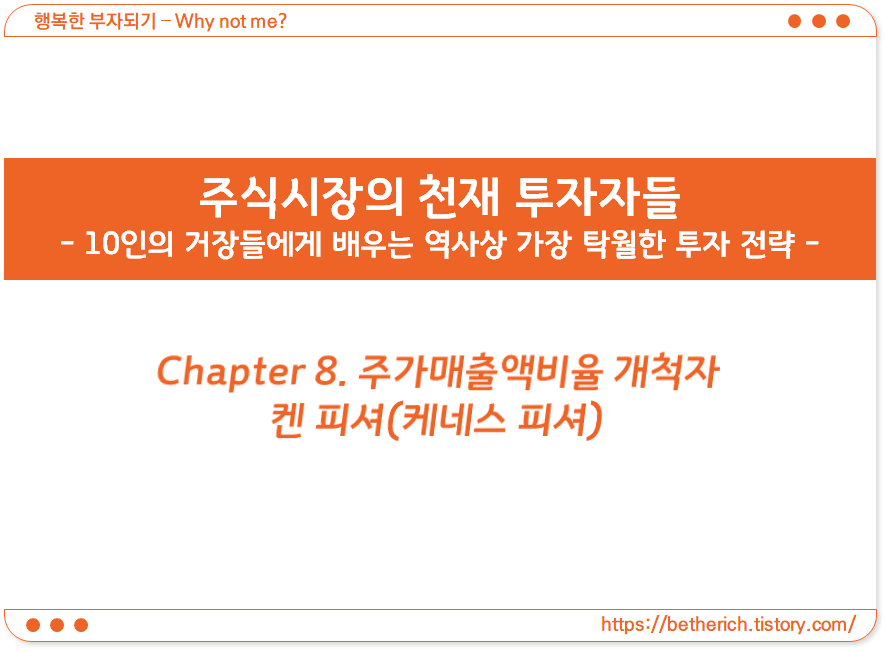 행복한 부자되기 – Why not me?

주식시장의 천재 투자자들
- 10인의 거장들에게 배우는 역사상 가장 탁월한 투자 전략 -

Chapter 8. 주가매출액비율 개척자
켄 피셔(케네스 피셔)

https://betherich.tistory.com/